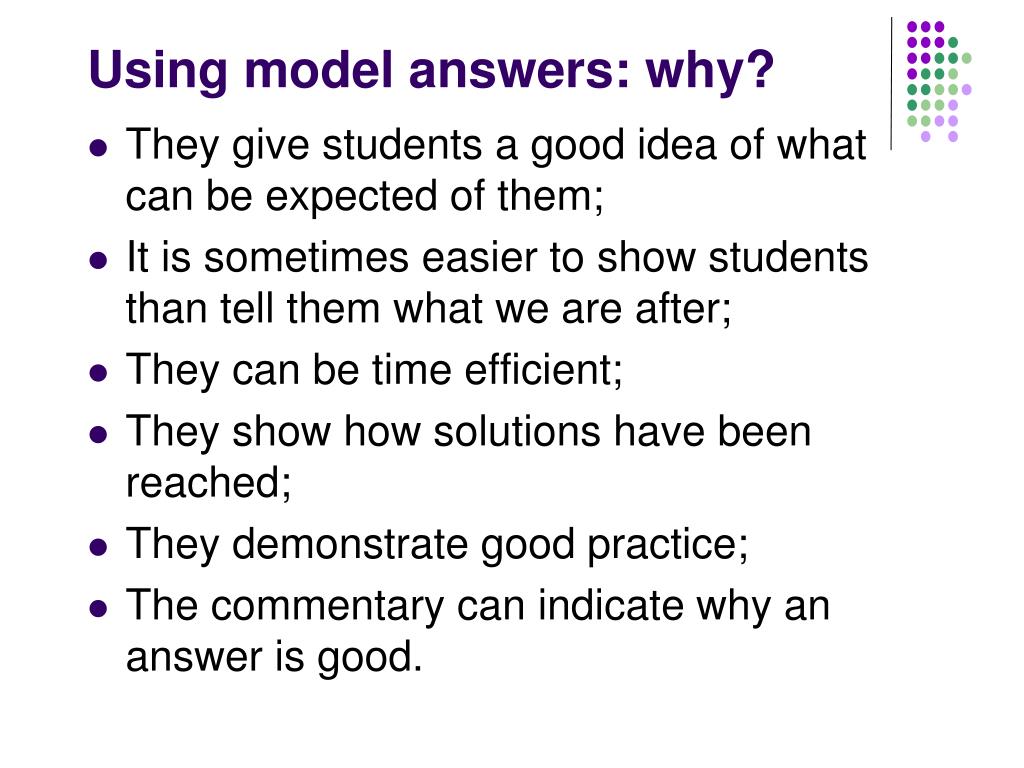 Using model answers: why?

- They give students a good idea of what can be expected of them;
- It is sometimes easier to show students than tell them what we are after;
- They can be time efficient;
- They show how solutions have been reached;
- They demonstrate good practice;
- The commentary can indicate why an answer is good.